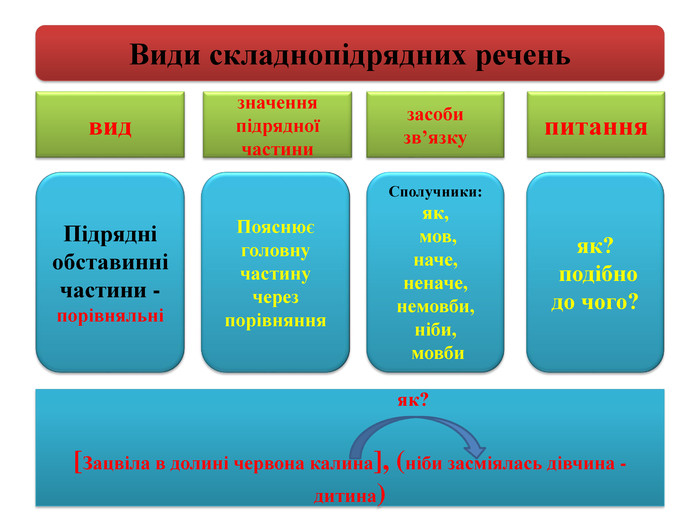 Види складнопідрядних речень

вид

значення підрядної частини

засоби зв'язку

питання

Підрядні обставинні частини - порівняльні

Пояснює головну частину через порівняння

Сполучники: як, мов, наче, неначе, немовби, ніби, мовби

як? подібно до чого?

як?

[Зацвіла в долині червона калина], (ніби засміялась дівчина - дитина)